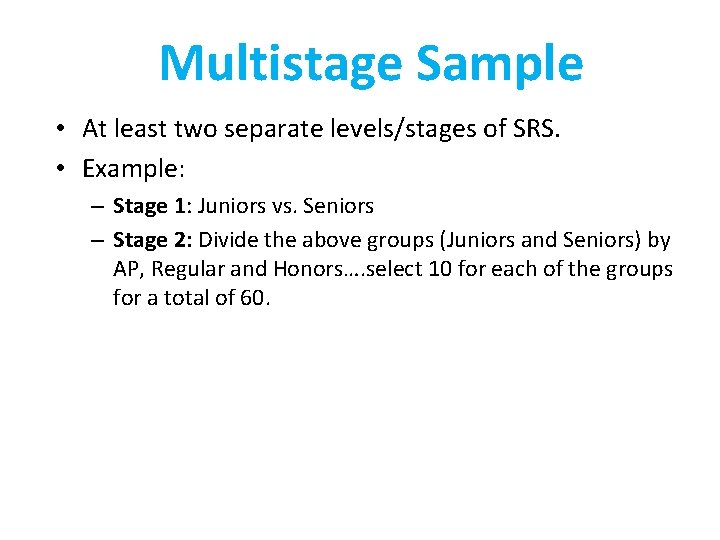 Multistage Sample

• At least two separate levels/stages of SRS.
• Example:
– Stage 1: Juniors vs. Seniors
– Stage 2: Divide the above groups (Juniors and Seniors) by AP, Regular and Honors….select 10 for each of the groups for a total of 60.